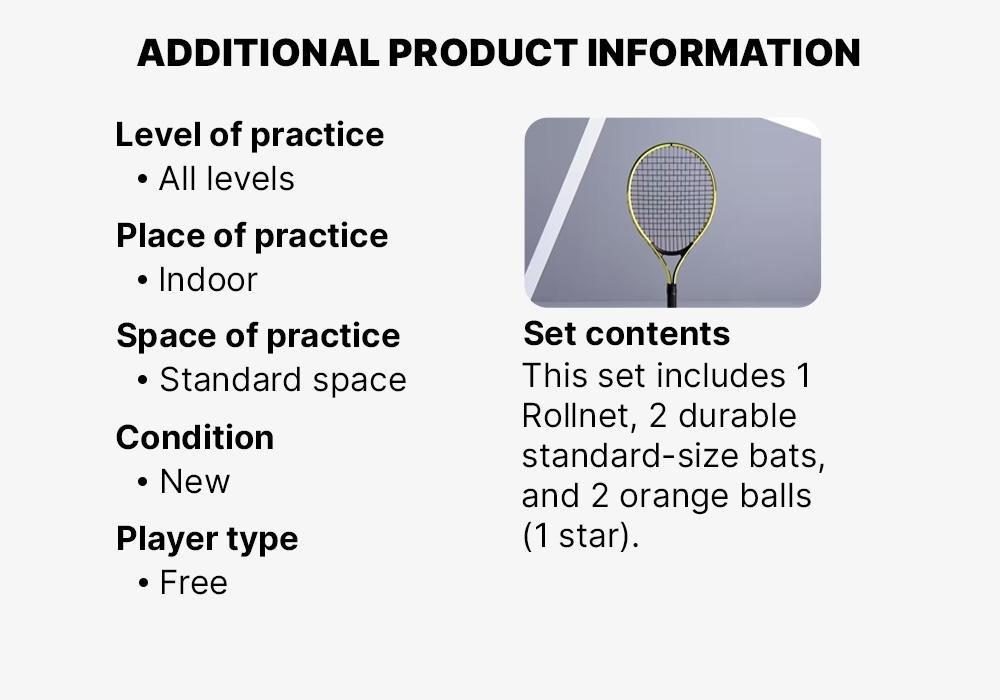 ADDITIONAL PRODUCT INFORMATION

Level of practice
• All levels

Place of practice
• Indoor

Space of practice
• Standard space

Condition
• New

Player type
• Free

Set contents
This set includes 1 Rollnet, 2 durable standard-size bats, and 2 orange balls (1 star).